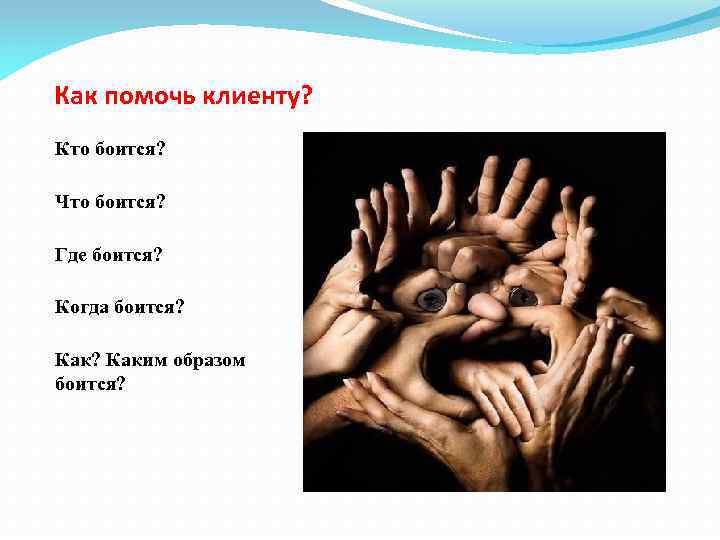 Как помочь клиенту?

Кто боится?

Что боится?

Где боится?

Когда боится?

Как? Каким образом боится?